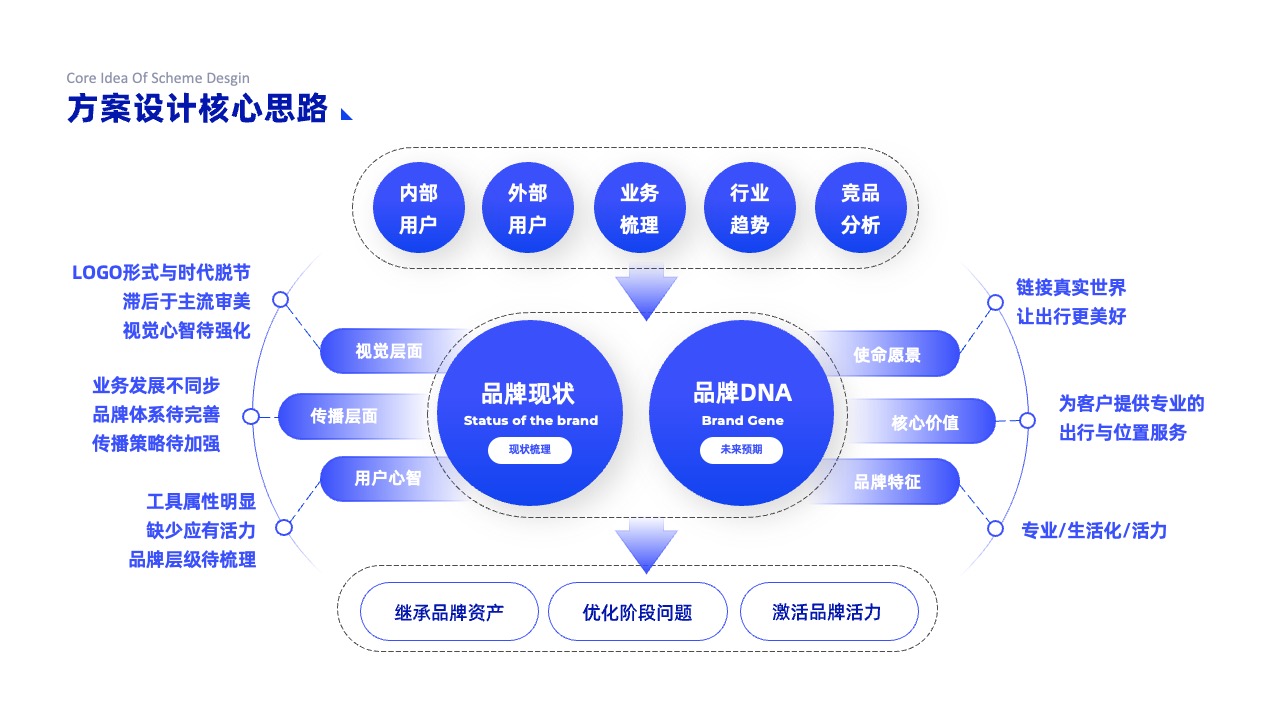 Core Idea Of Scheme Desgin
方案设计核心思路

内部用户
外部用户
业务梳理
行业趋势
竞品分析

LOGO形式与时代脱节
滞后于主流审美
视觉心智待强化

业务发展不同步
品牌体系待完善
传播策略待加强

工具属性明显
缺少应有活力
品牌层级待梳理

视觉层面
传播层面
用户心智

品牌现状
Status of the brand
现状梳理

品牌DNA
Brand Gene
未来预期

使命愿景
核心价值
品牌特征

链接真实世界
让出行更美好

为客户提供专业的
出行与位置服务

专业/生活化/活力

继承品牌资产
优化阶段问题
激活品牌活力